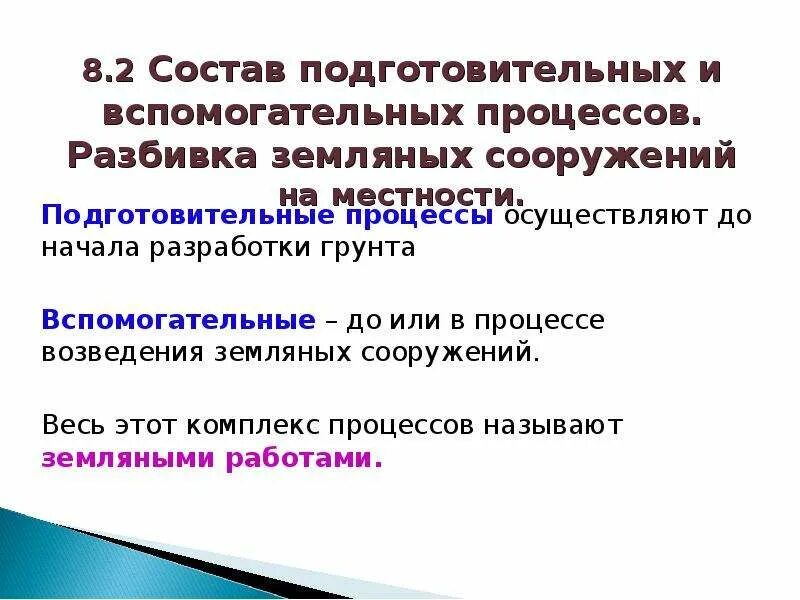 8.2 Состав подготовительных и вспомогательных процессов. Разбивка земляных сооружений на местности.

Подготовительные процессы осуществляют до начала разработки грунта

Вспомогательные – до или в процессе возведения земляных сооружений.

Весь этот комплекс процессов называют земляными работами.